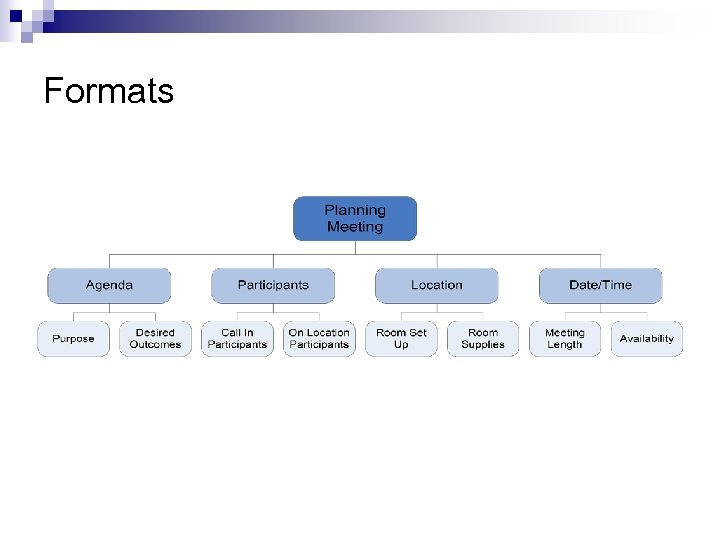 Formats

Planning Meeting

Agenda

Participants

Location

Date/Time

Purpose

Desired Outcomes

Call In Participants

On Location Participants

Room Set Up

Room Supplies

Meeting Length

Availability